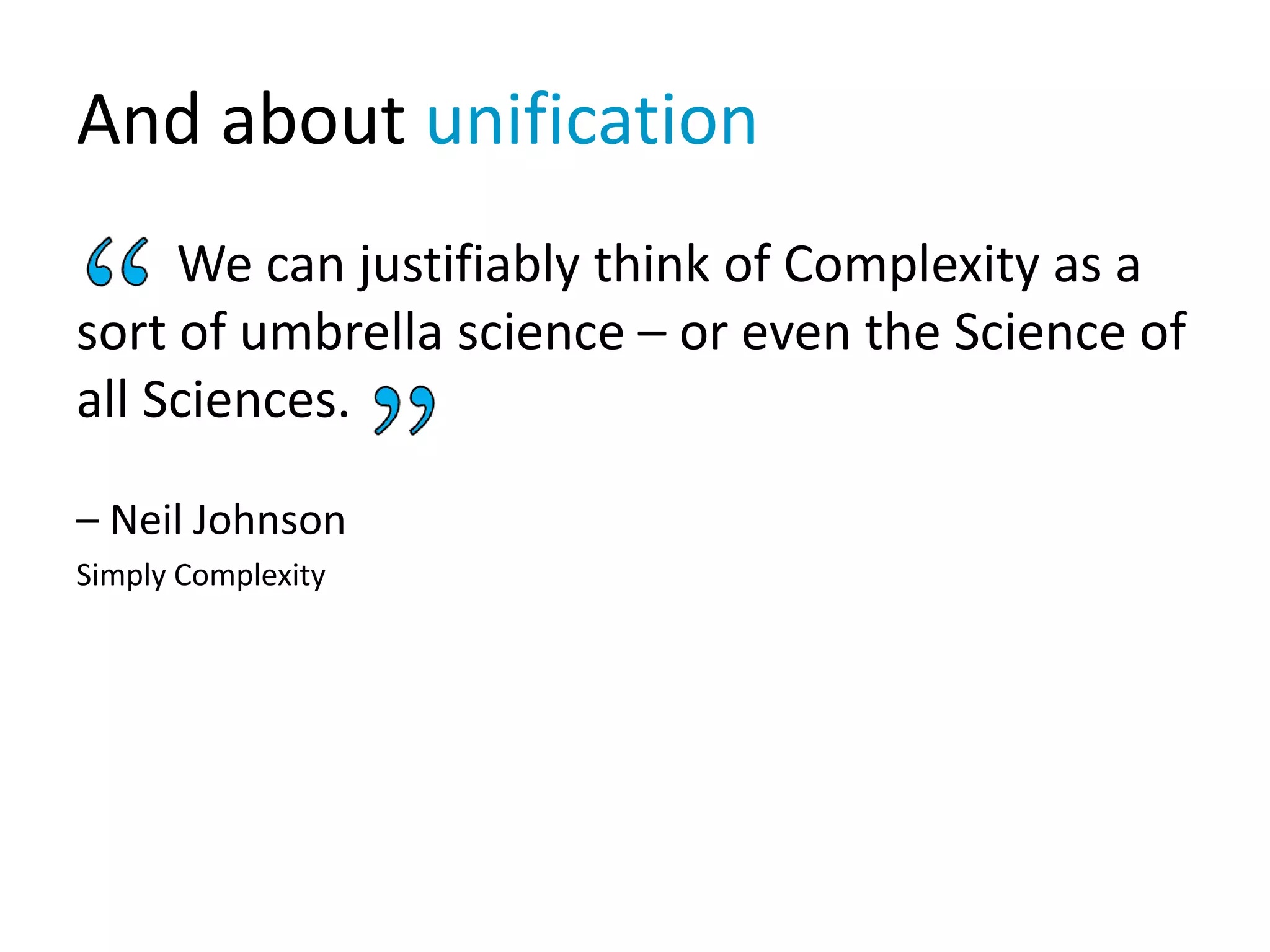 And about unification

“ We can justifiably think of Complexity as a sort of umbrella science – or even the Science of all Sciences. ”

– Neil Johnson

Simply Complexity